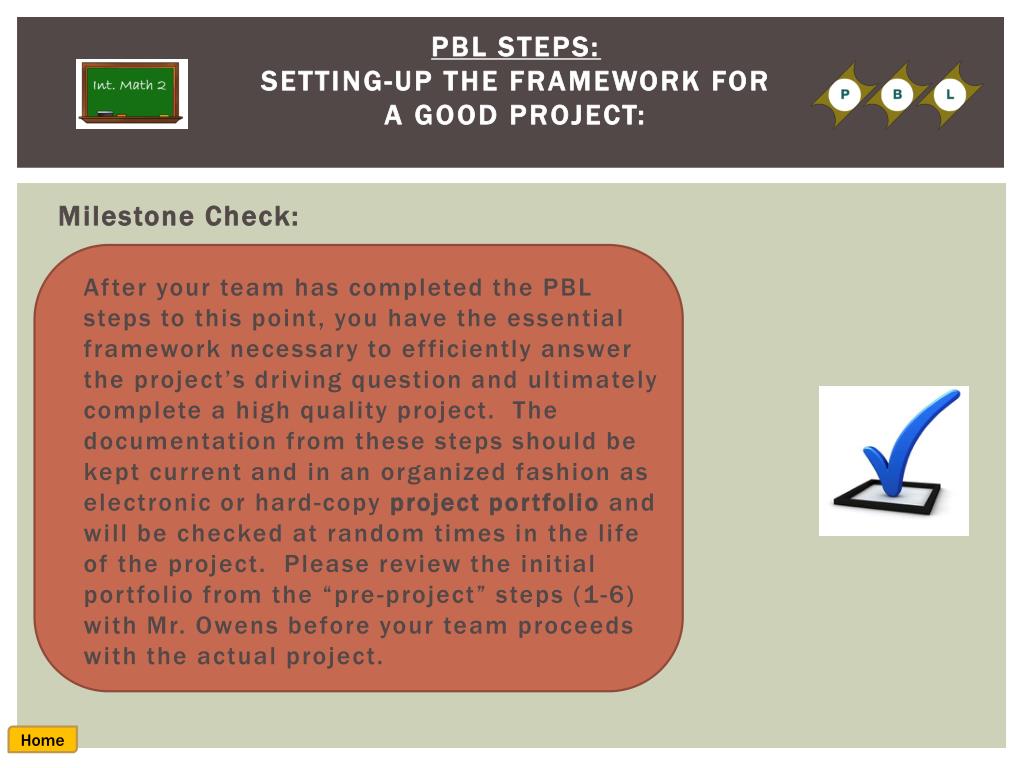 Int. Math 2

PBL STEPS:
SETTING-UP THE FRAMEWORK FOR A GOOD PROJECT:

P B L

Milestone Check:

After your team has completed the PBL steps to this point, you have the essential framework necessary to efficiently answer the project's driving question and ultimately complete a high quality project. The documentation from these steps should be kept current and in an organized fashion as electronic or hard-copy project portfolio and will be checked at random times in the life of the project. Please review the initial portfolio from the "pre-project" steps (1-6) with Mr. Owens before your team proceeds with the actual project.

Home